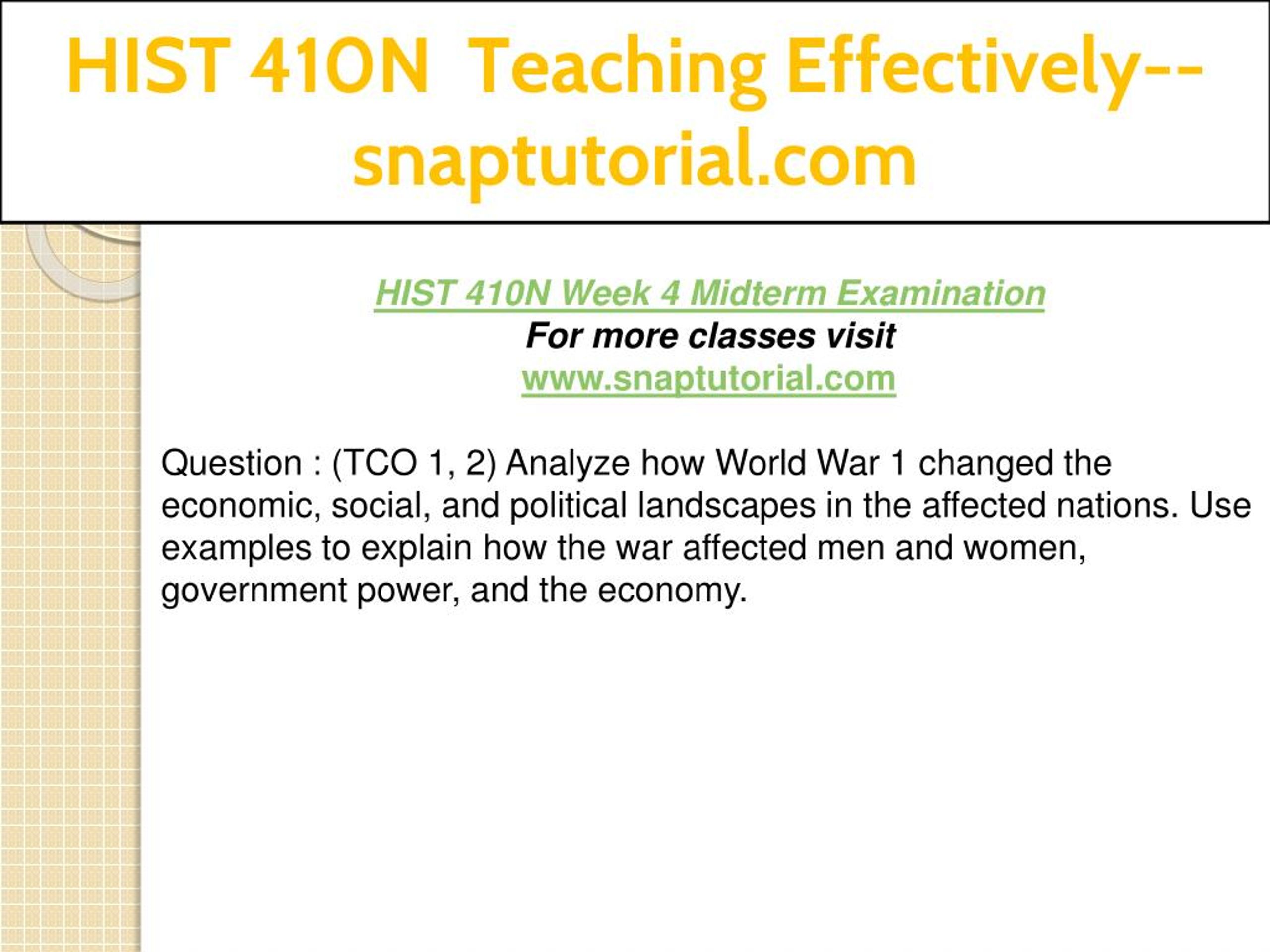 HIST 410N Teaching Effectively--snaptutorial.com

HIST 410N Week 4 Midterm Examination
For more classes visit
www.snaptutorial.com

Question : (TCO 1, 2) Analyze how World War 1 changed the economic, social, and political landscapes in the affected nations. Use examples to explain how the war affected men and women, government power, and the economy.